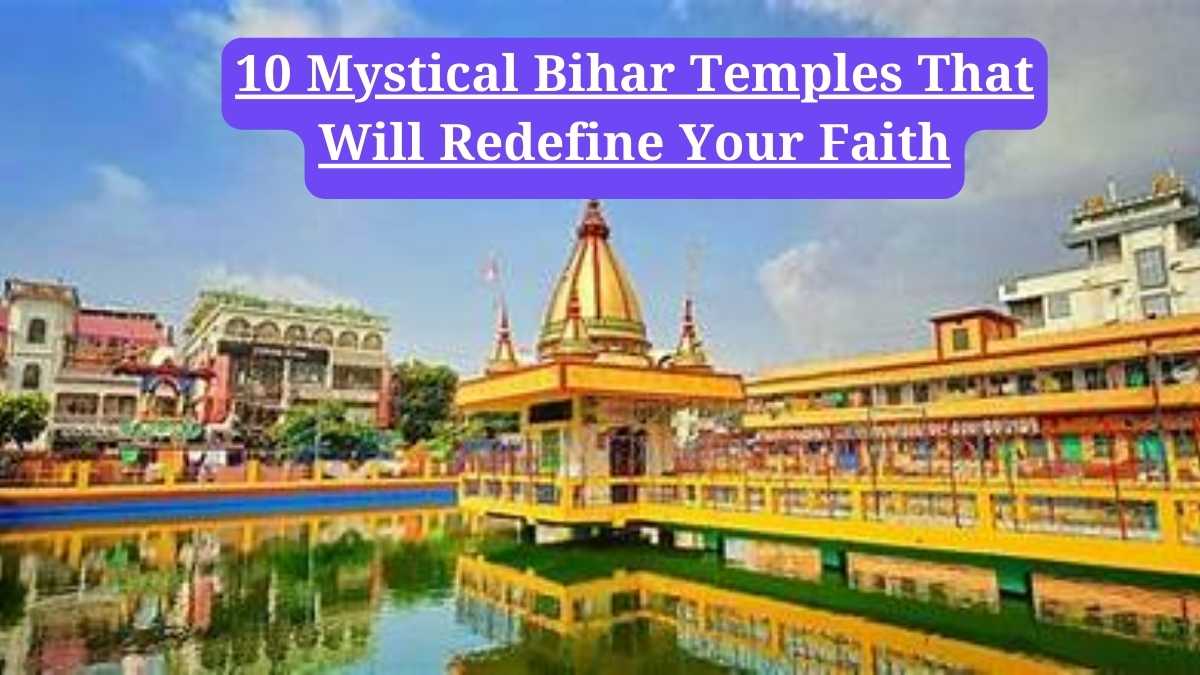 10 Mystical Bihar Temples That Will Redefine Your Faith